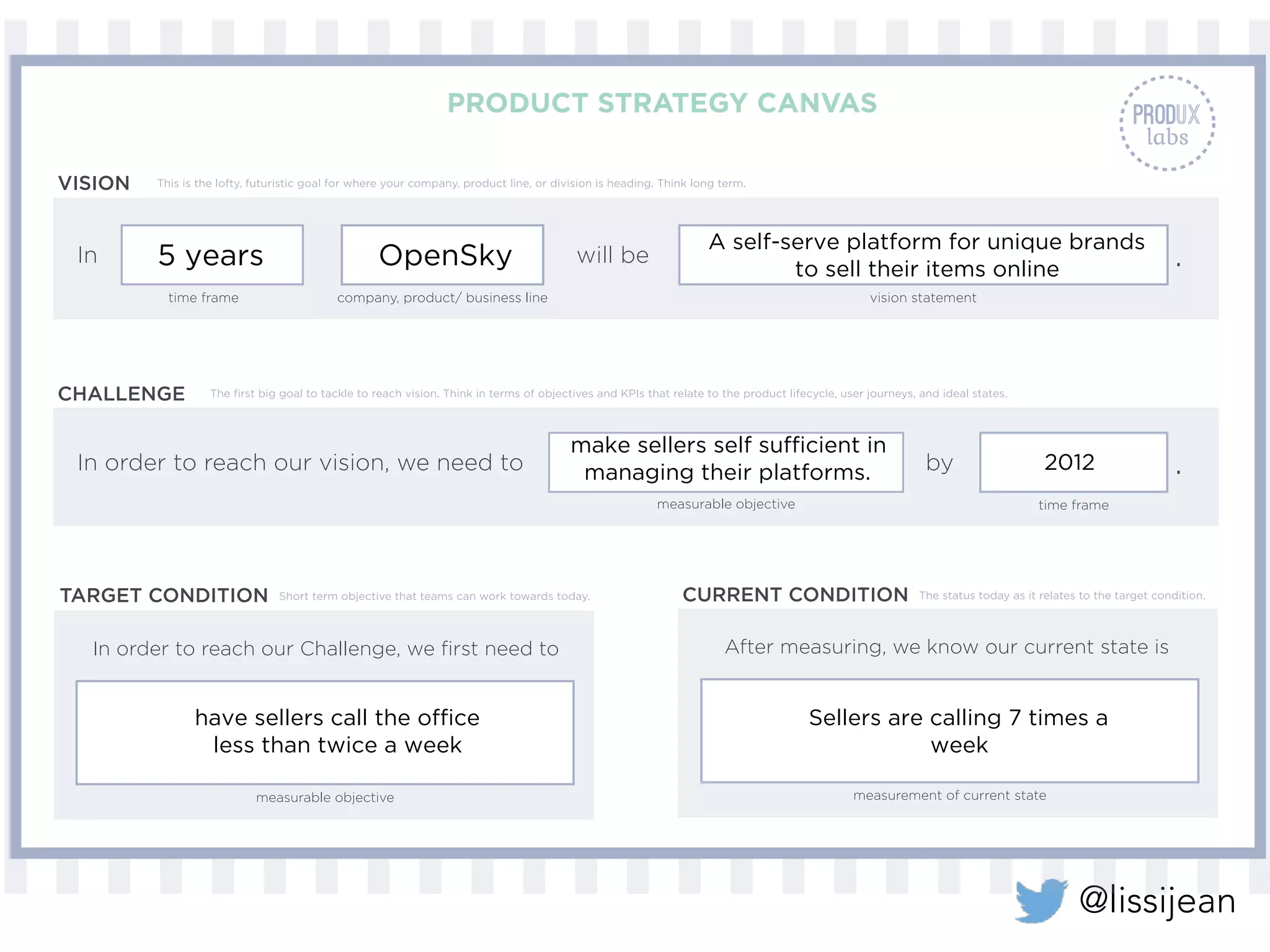 PRODUCT STRATEGY CANVAS

PRODUX labs

VISION This is the lofty, futuristic goal for where your company, product line, or division is heading. Think long term.

In 5 years OpenSky will be A self-serve platform for unique brands to sell their items online .

time frame company, product/ business line vision statement

CHALLENGE The first big goal to tackle to reach vision. Think in terms of objectives and KPIs that relate to the product lifecycle, user journeys, and ideal states.

In order to reach our vision, we need to make sellers self sufficient in managing their platforms. by 2012 .

measurable objective time frame

TARGET CONDITION Short term objective that teams can work towards today.

In order to reach our Challenge, we first need to

have sellers call the office less than twice a week

measurable objective

CURRENT CONDITION The status today as it relates to the target condition.

After measuring, we know our current state is

Sellers are calling 7 times a week

measurement of current state

@lissijean